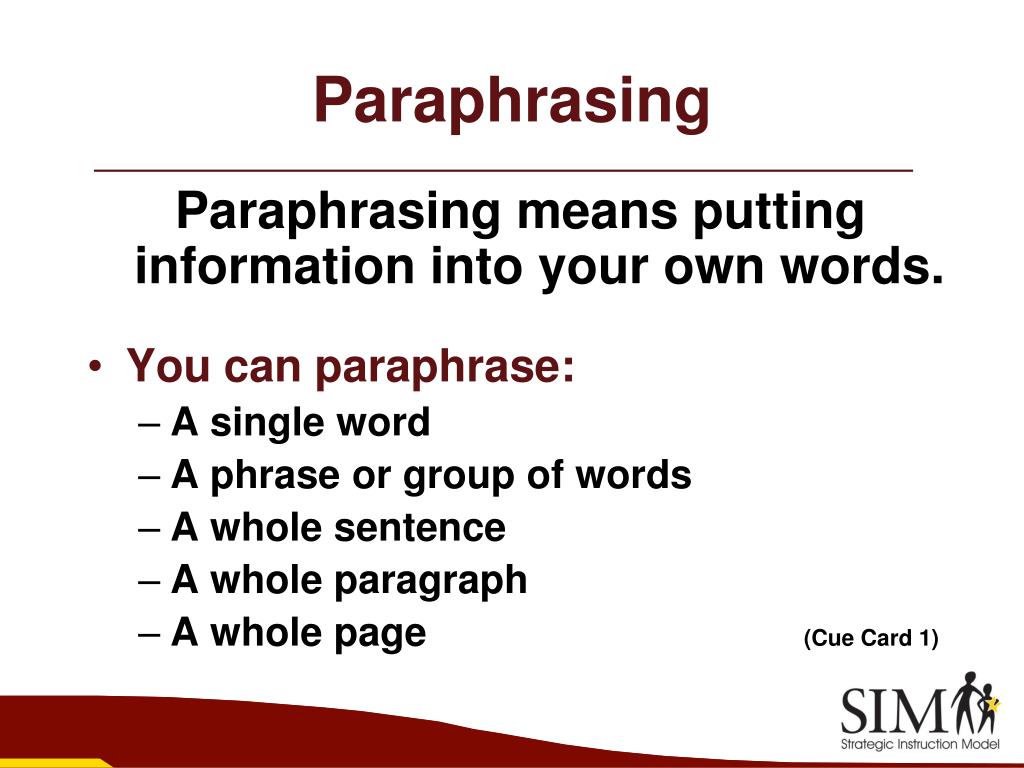 Paraphrasing

Paraphrasing means putting information into your own words.

• You can paraphrase:
– A single word
– A phrase or group of words
– A whole sentence
– A whole paragraph
– A whole page

(Cue Card 1)

SIM
Strategic Instruction Model